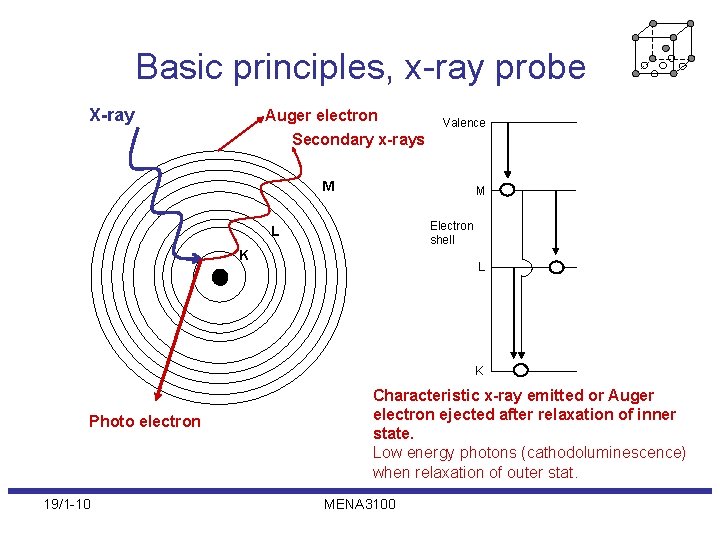 Basic principles, x-ray probe

X-ray

Auger electron

Secondary x-rays

M

L

K

Photo electron

Valence

M

Electron shell

L

K

Characteristic x-ray emitted or Auger electron ejected after relaxation of inner state.

Low energy photons (cathodoluminescence) when relaxation of outer stat.

19/1-10

MENA3100